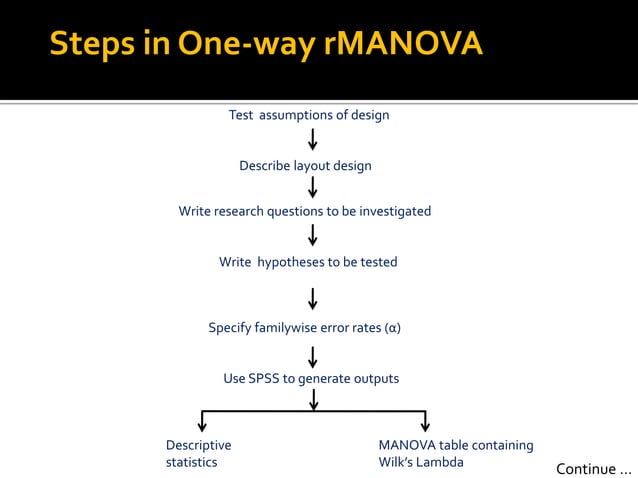 Steps in One-way rMANOVA

Test assumptions of design

Describe layout design

Write research questions to be investigated

Write hypotheses to be tested

Specify familywise error rates (α)

Use SPSS to generate outputs

Descriptive statistics

MANOVA table containing Wilk's Lambda

Continue ...